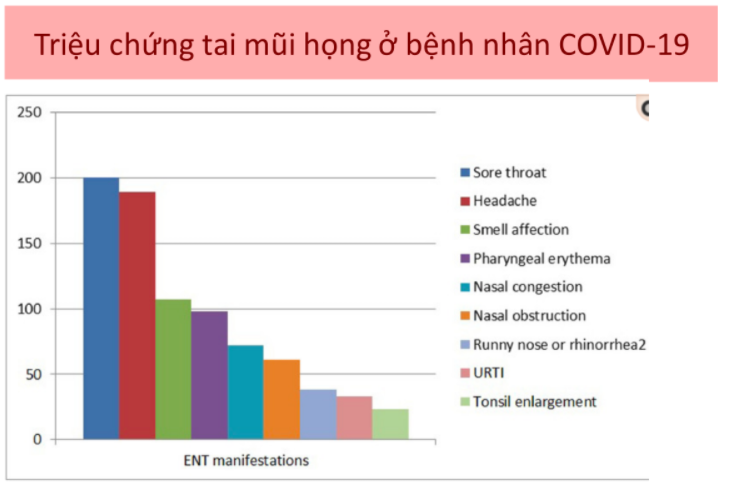 Triệu chứng tai mũi họng ở bệnh nhân COVID-19

250
200
150
100
50
0

ENT manifestations

Sore throat
Headache
Smell affection
Pharyngeal erythema
Nasal congestion
Nasal obstruction
Runny nose or rhinorrhea2
URTI
Tonsil enlargement